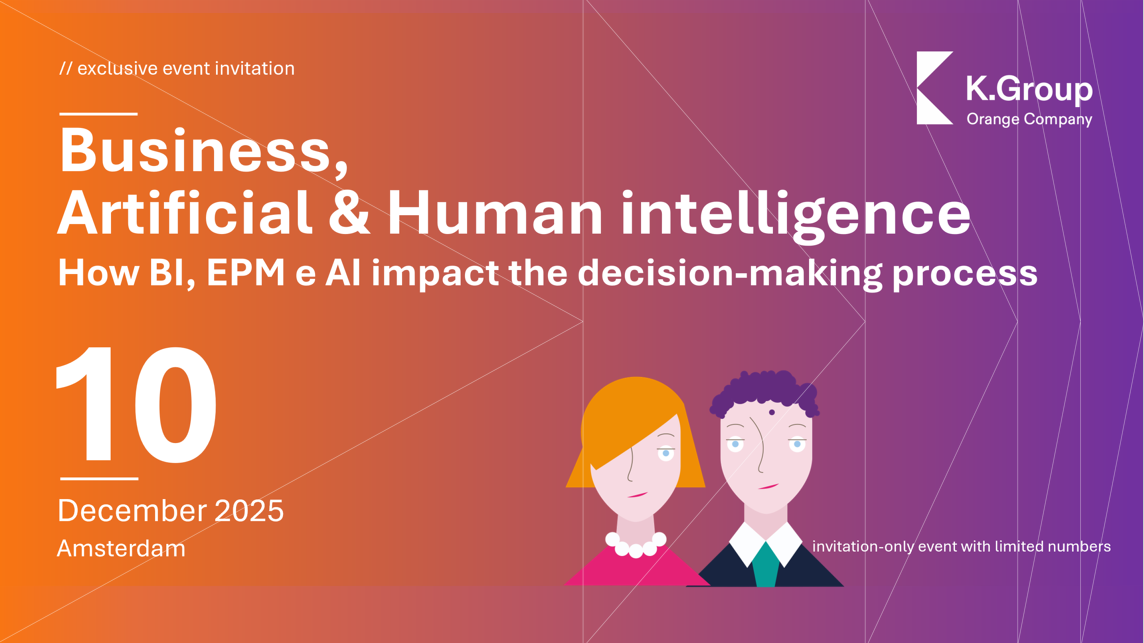 // exclusive event invitation

K.Group
Orange Company

Business,
Artificial & Human intelligence
How BI, EPM e AI impact the decision-making process

10

December 2025
Amsterdam

invitation-only event with limited numbers